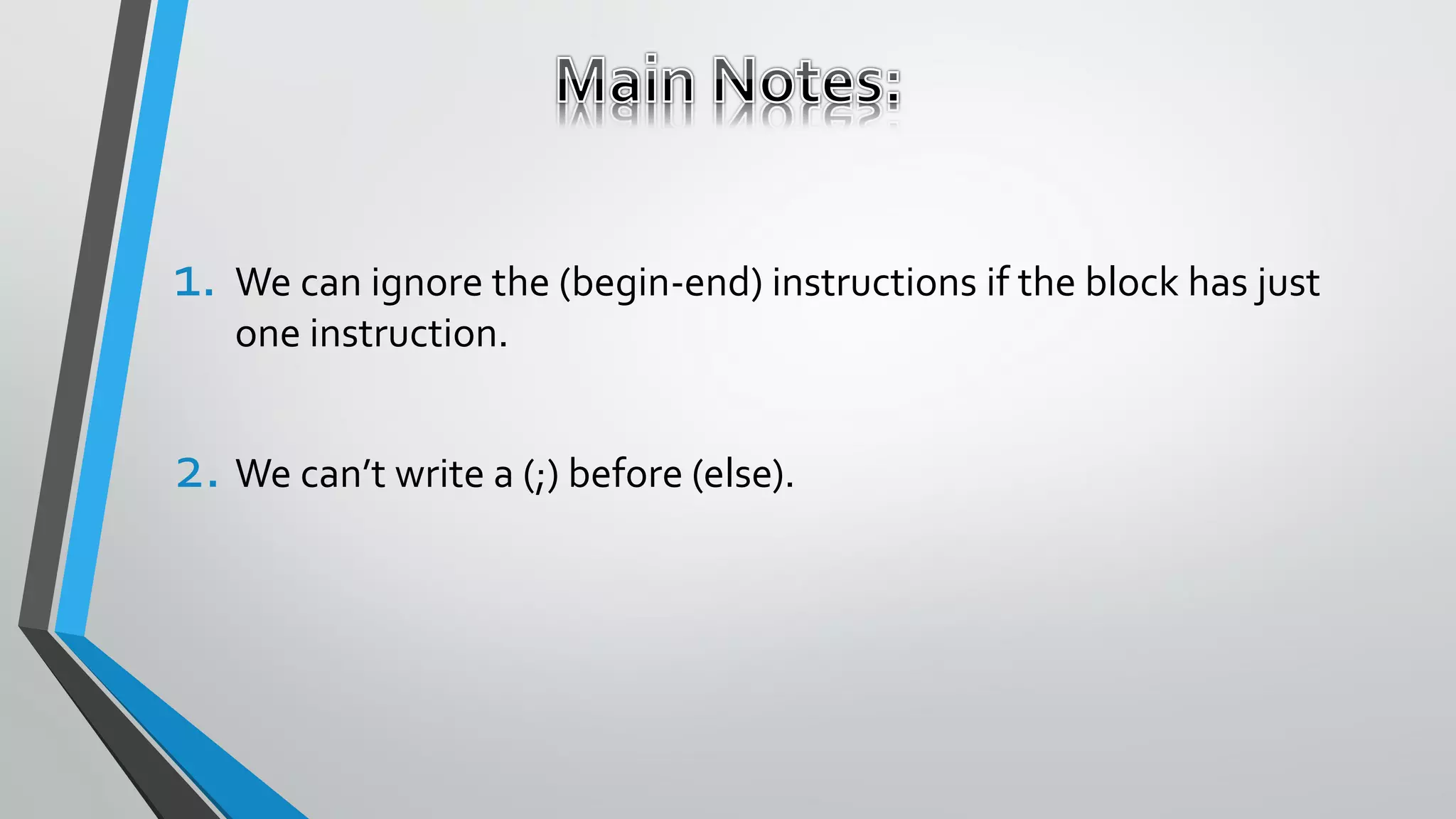 Main Notes:

1. We can ignore the (begin-end) instructions if the block has just one instruction.

2. We can‘t write a (;) before (else).